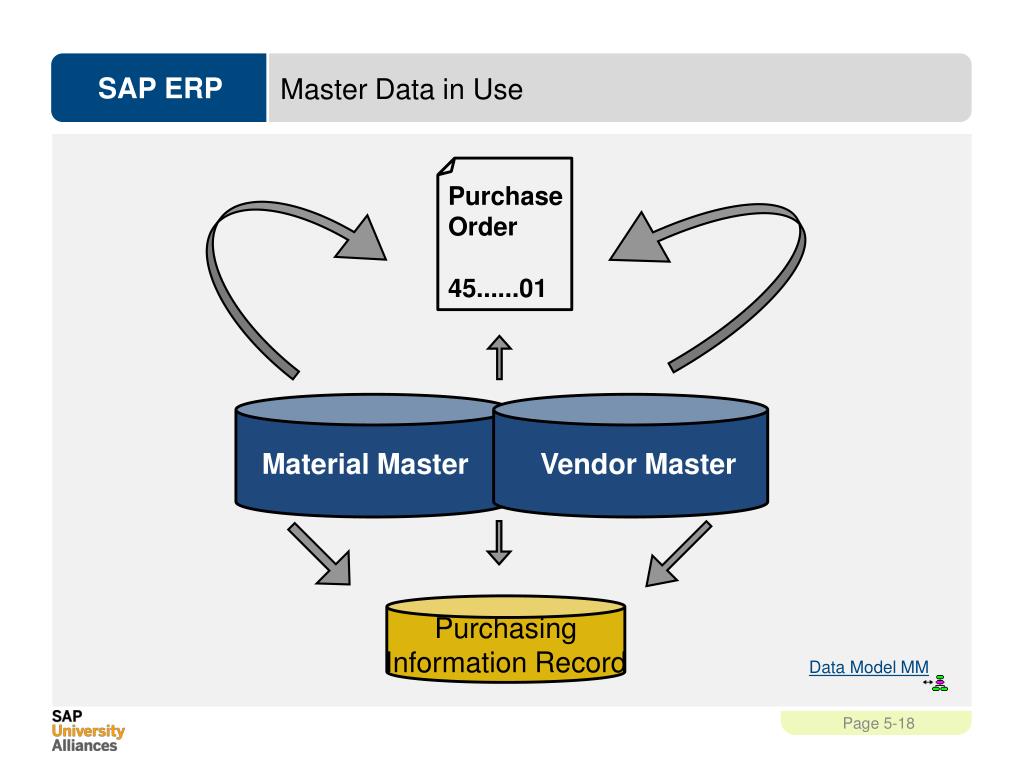 SAP ERP

Master Data in Use

Purchase Order

45......01

Material Master

Vendor Master

Purchasing Information Record

Data Model MM

SAP
University
Alliances

Page 5-18